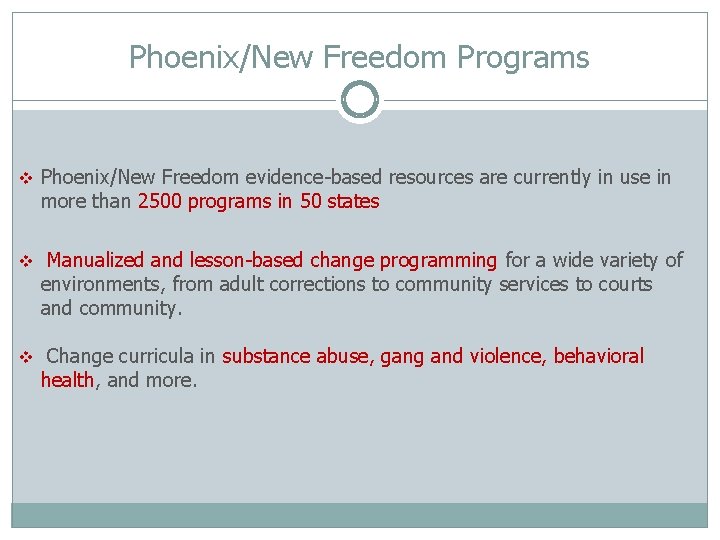 Phoenix/New Freedom Programs

❖ Phoenix/New Freedom evidence-based resources are currently in use in more than 2500 programs in 50 states

❖ Manualized and lesson-based change programming for a wide variety of environments, from adult corrections to community services to courts and community.

❖ Change curricula in substance abuse, gang and violence, behavioral health, and more.